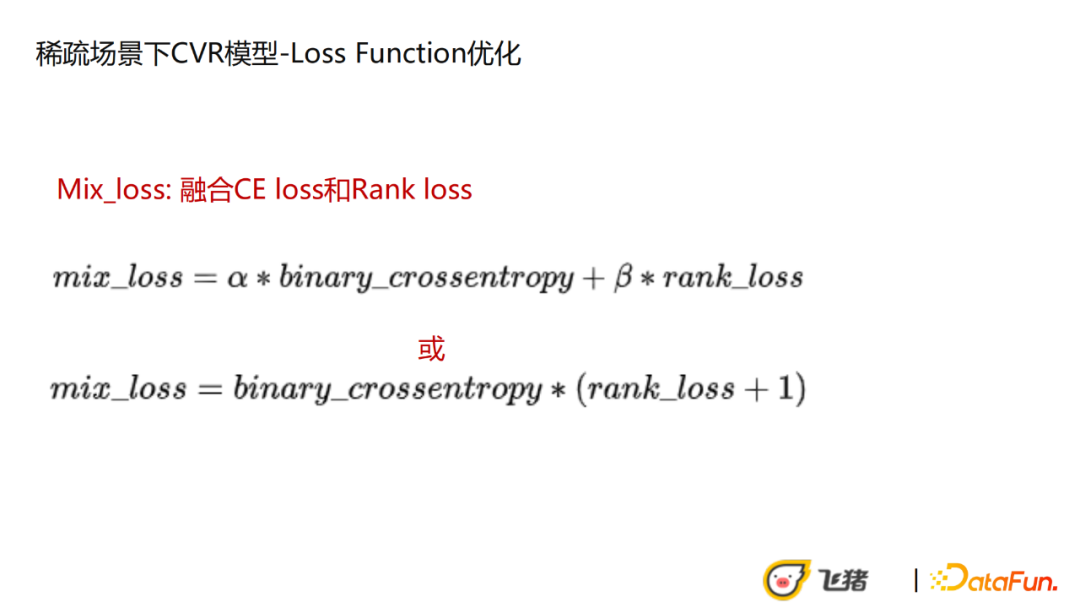 稀疏场景下CVR模型-Loss Function优化

Mix_loss: 融合CE loss和Rank loss

$mix\_loss = \alpha * binary\_crossentropy + \beta * rank\_loss$

或

$mix\_loss = binary\_crossentropy * (rank\_loss + 1)$

飞猪 | DataFun.